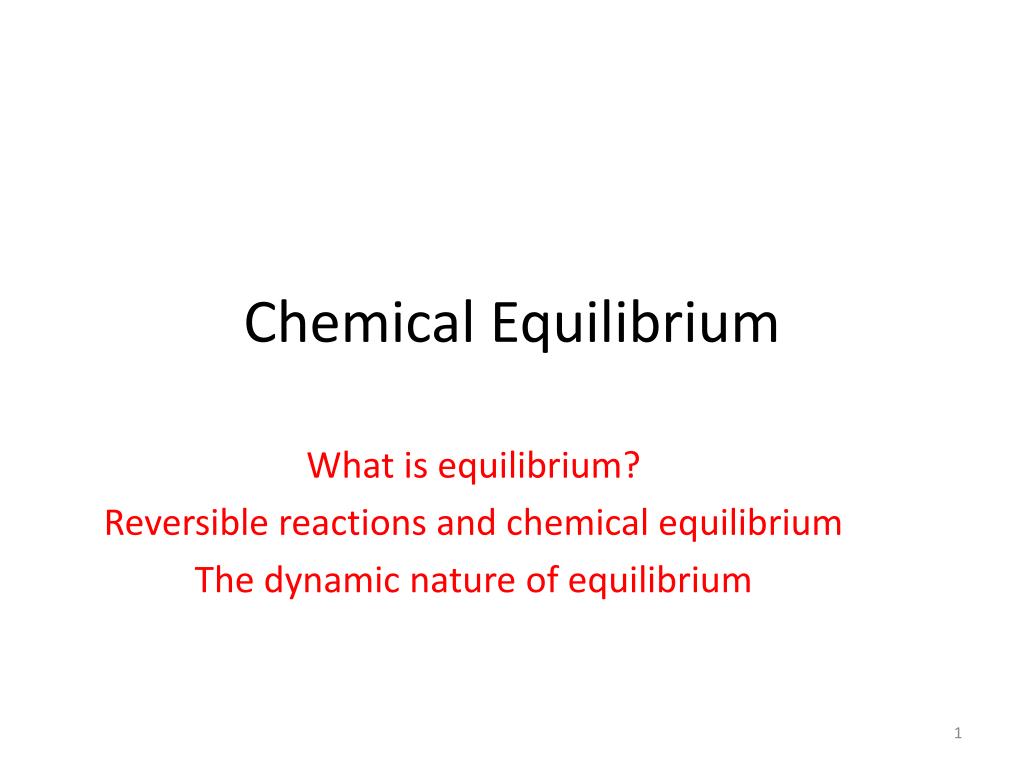 Chemical Equilibrium

What is equilibrium?
Reversible reactions and chemical equilibrium
The dynamic nature of equilibrium

1